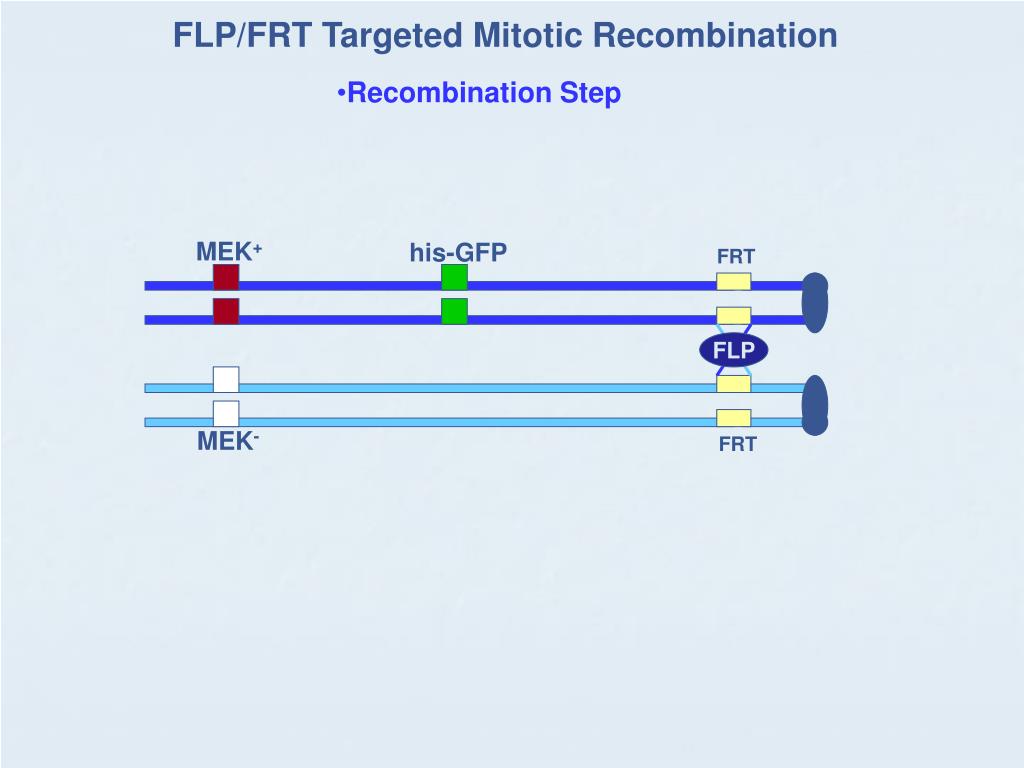 FLP/FRT Targeted Mitotic Recombination

•Recombination Step

MEK$^+$

his-GFP

FRT

FLP

MEK$^-$

FRT